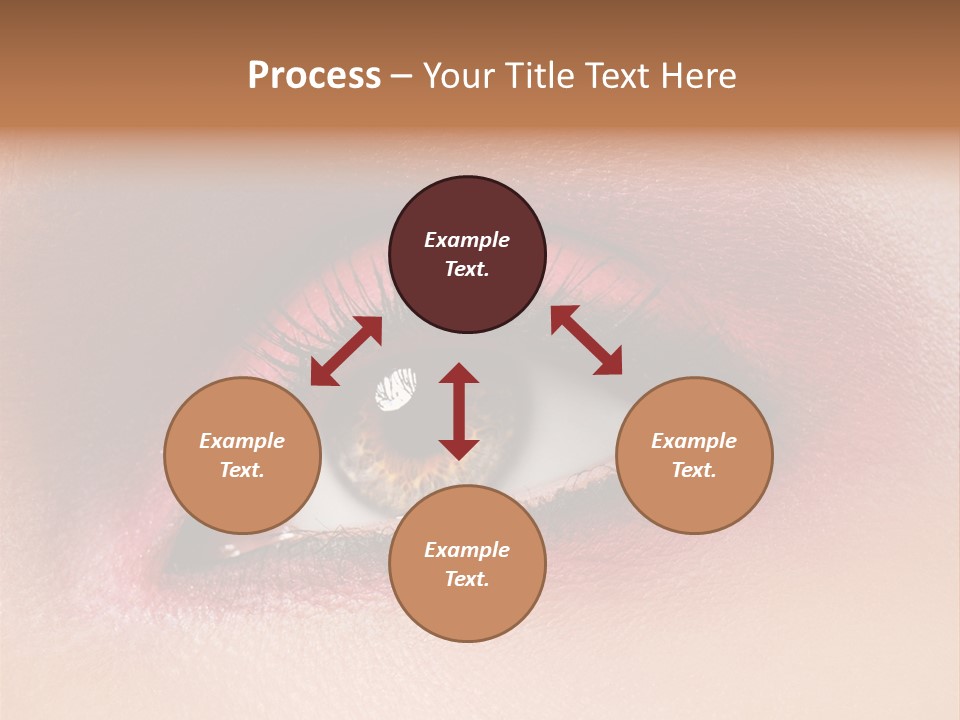 Process – Your Title Text Here

Example Text.

Example Text.

Example Text.

Example Text.